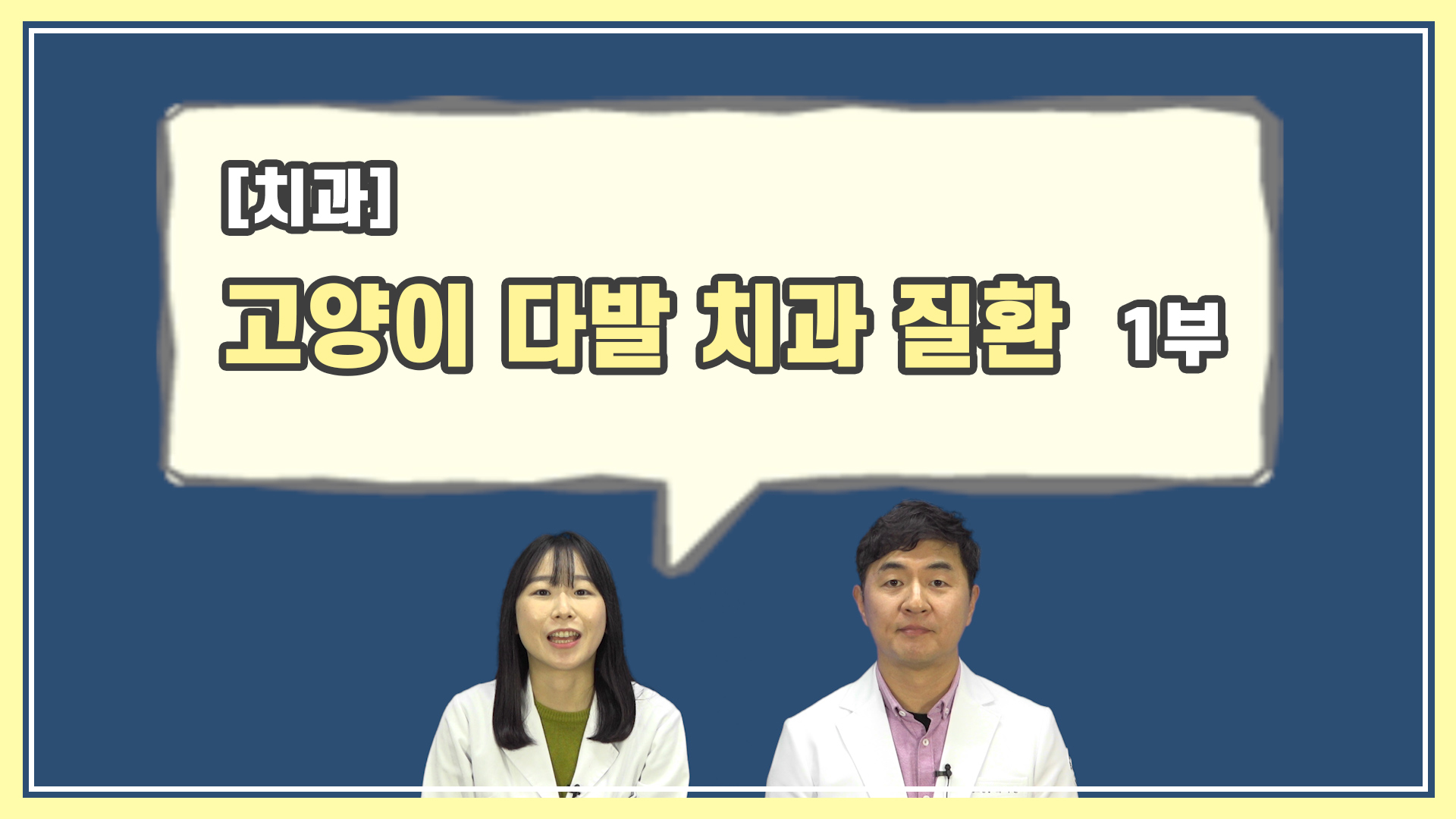 [치과]

고양이 다발 치과 질환 1부